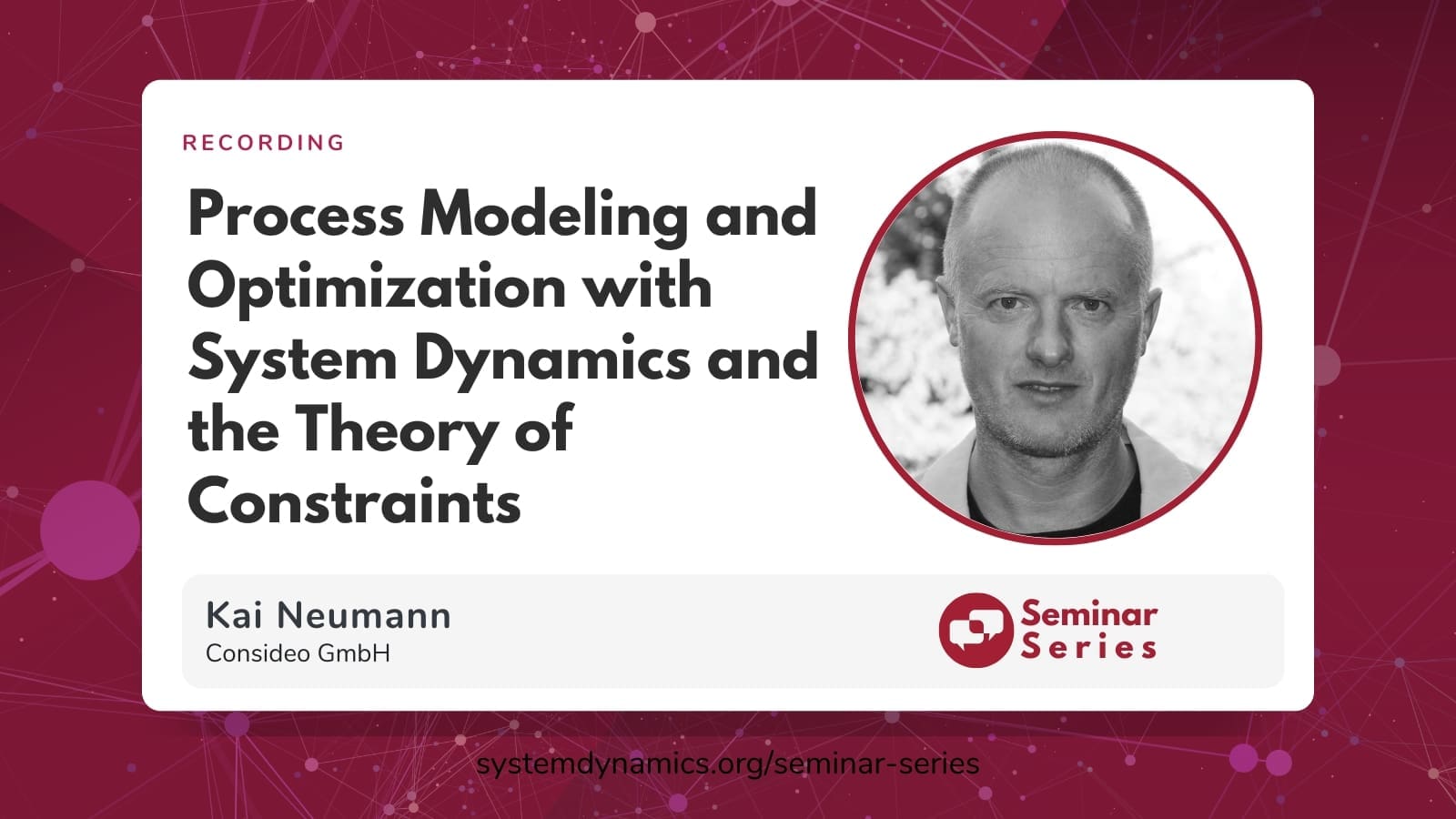 RECORDING

Process Modeling and Optimization with System Dynamics and the Theory of Constraints

Kai Neumann
Consideo GmbH

Seminar Series

systemdynamics.org/seminar-series